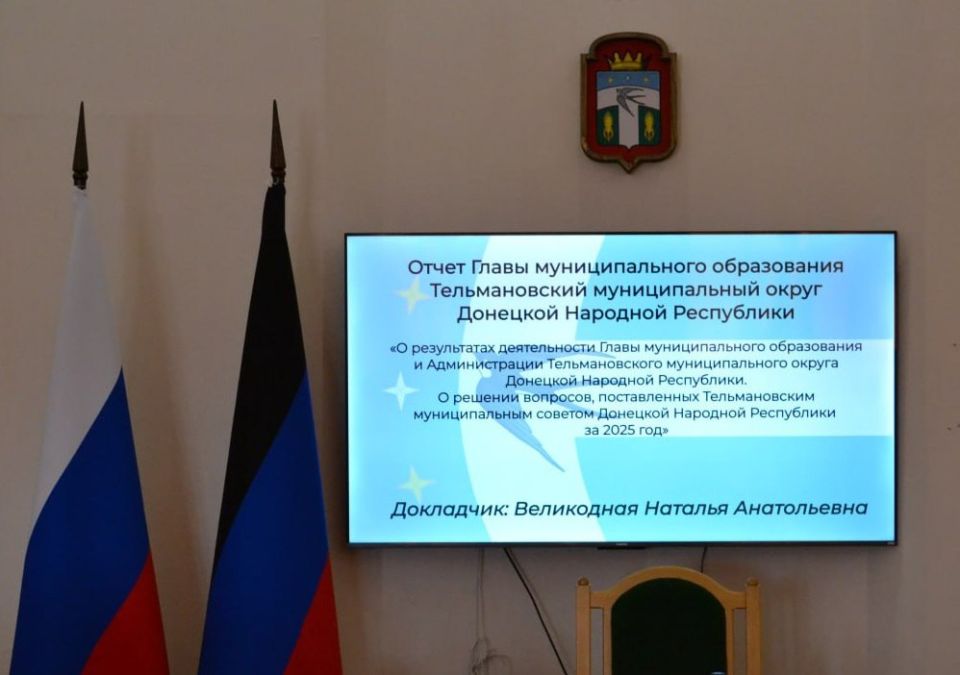 Отчет Главы муниципального образования Тельмановский муниципальный округ Донецкой Народной Республики

«О результатах деятельности Главы муниципального образования и Администрации Тельмановского муниципального округа Донецкой Народной Республики. О решении вопросов, поставленных Тельмановским муниципальным советом Донецкой Народной Республики за 2025 год»

Докладчик: Великодная Наталья Анатольевна